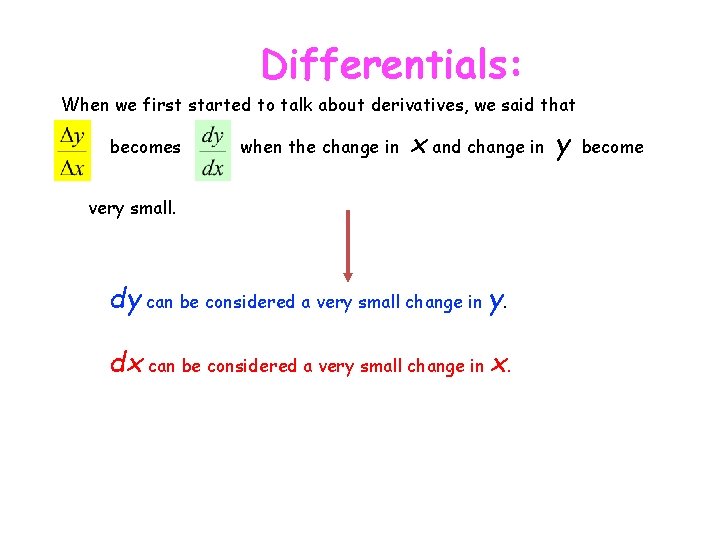 Differentials:

When we first started to talk about derivatives, we said that $\frac{\Delta y}{\Delta x}$ becomes $\frac{dy}{dx}$ when the change in $x$ and change in $y$ become very small.

$dy$ can be considered a very small change in $y$.

$dx$ can be considered a very small change in $x$.